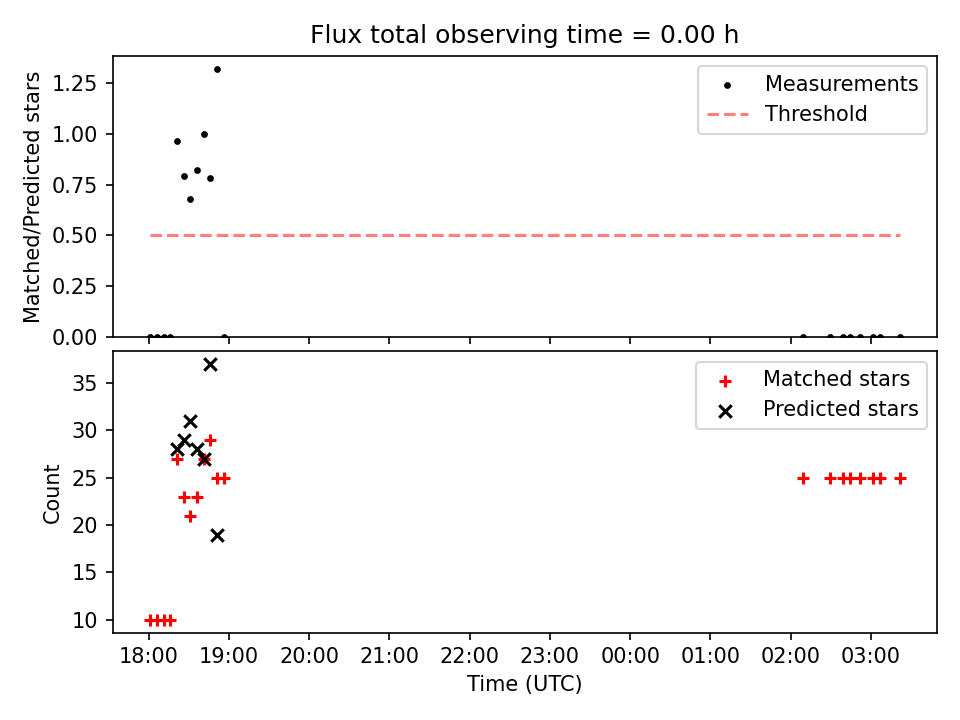 Flux total observing time = 0.00 h

Matched/Predicted stars

1.25
1.00
0.75
0.50
0.25
0.00

Measurements
Threshold

Count

35
30
25
20
15
10

Matched stars
Predicted stars

18:00 19:00 20:00 21:00 22:00 23:00 00:00 01:00 02:00 03:00

Time (UTC)